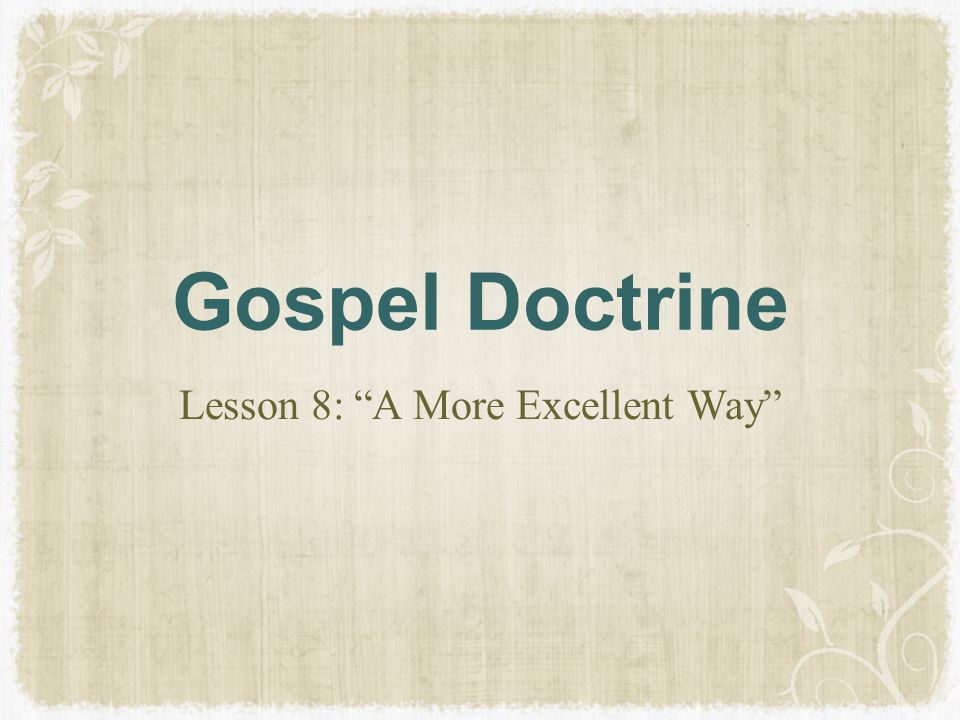 Gospel Doctrine

Lesson 8: “A More Excellent Way”